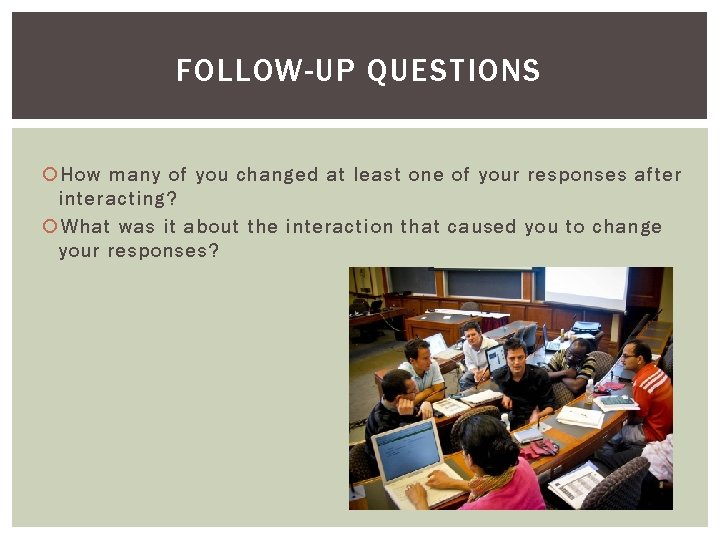 FOLLOW-UP QUESTIONS

How many of you changed at least one of your responses after interacting?

What was it about the interaction that caused you to change your responses?